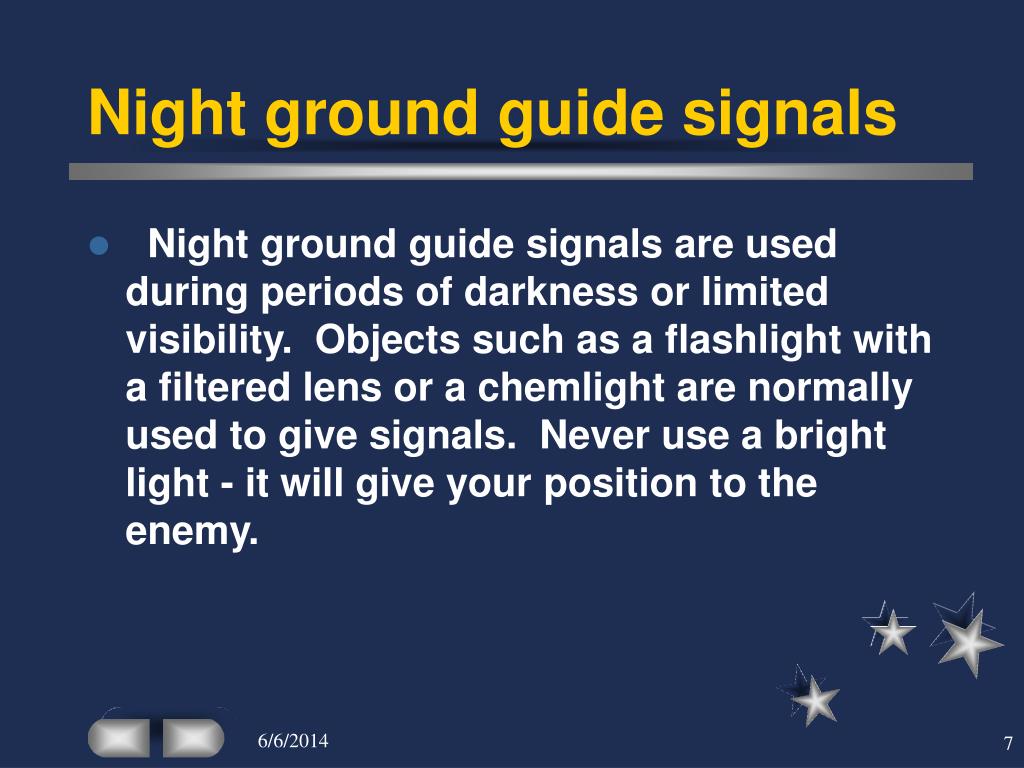 Night ground guide signals

Night ground guide signals are used during periods of darkness or limited visibility. Objects such as a flashlight with a filtered lens or a chemlight are normally used to give signals. Never use a bright light - it will give your position to the enemy.

6/6/2014

7